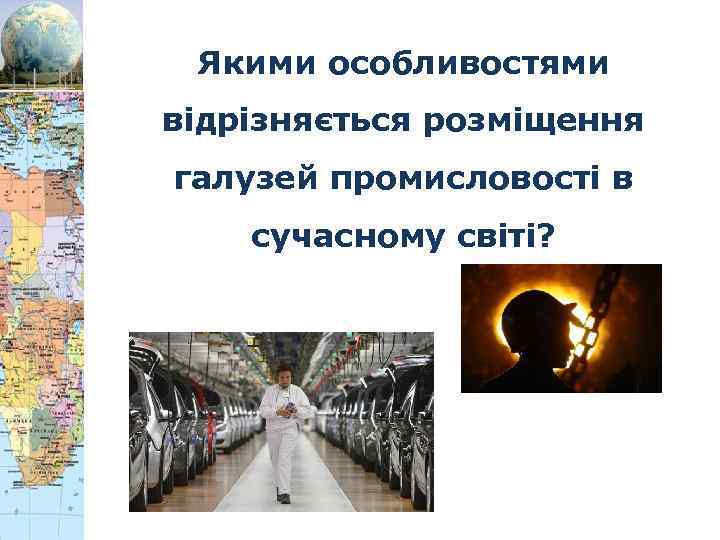 Якими особливостями відрізняється розміщення галузей промисловості в сучасному світі?